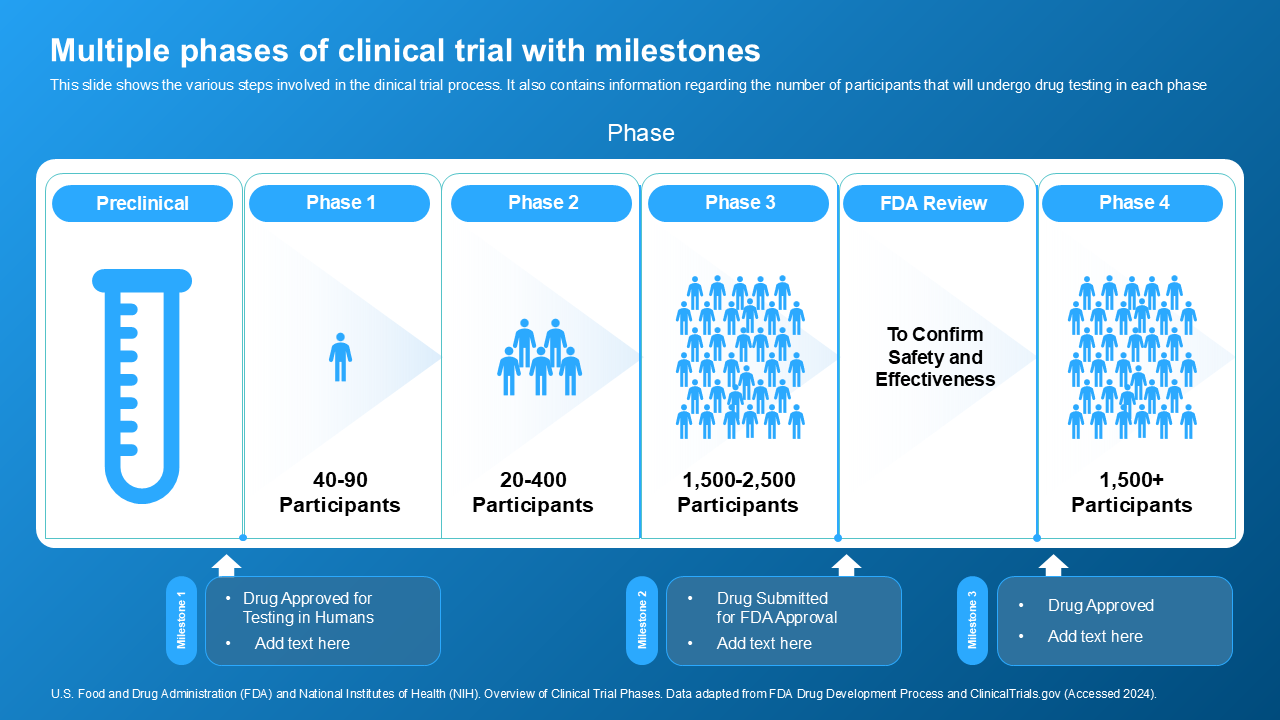 Multiple phases of clinical trial with milestones
This slide shows the various steps involved in the dinical trial process. It also contains information regarding the number of participants that will undergo drug testing in each phase

Phase

Preclinical

Phase 1

40-90 Participants

Phase 2

20-400 Participants

Phase 3

1,500-2,500 Participants

FDA Review

To Confirm Safety and Effectiveness

Phase 4

1,500+ Participants

Milestone 1
• Drug Approved for Testing in Humans
• Add text here

Milestone 2
• Drug Submitted for FDA Approval
• Add text here

Milestone 3
• Drug Approved
• Add text here

U.S. Food and Drug Administration (FDA) and National Institutes of Health (NIH). Overview of Clinical Trial Phases. Data adapted from FDA Drug Development Process and ClinicalTrials.gov (Accessed 2024).